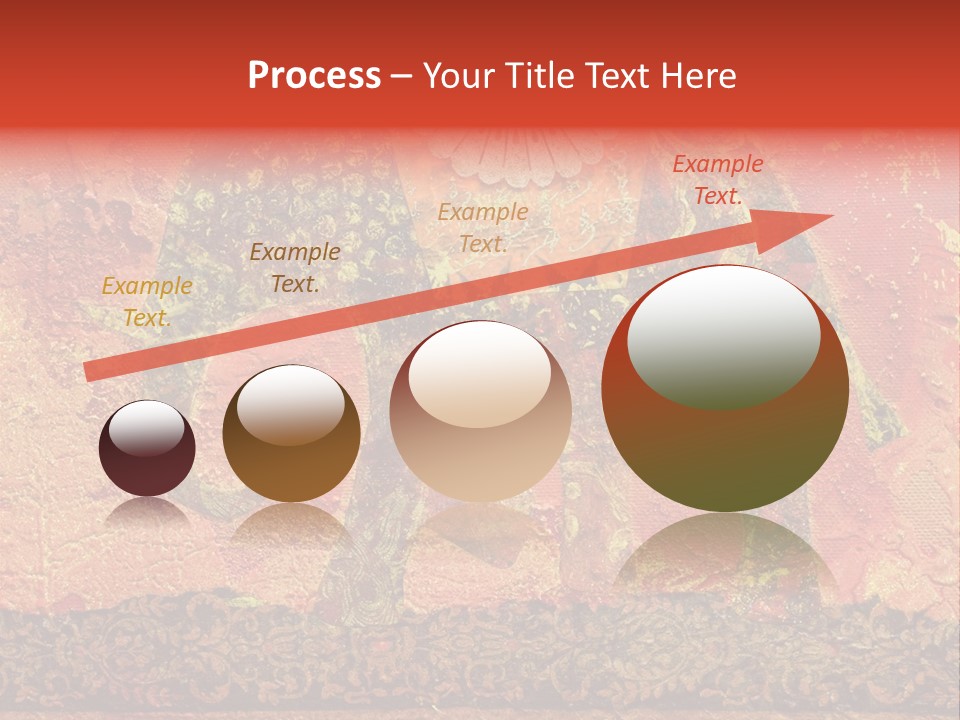 Process – Your Title Text Here

Example Text.

Example Text.

Example Text.

Example Text.